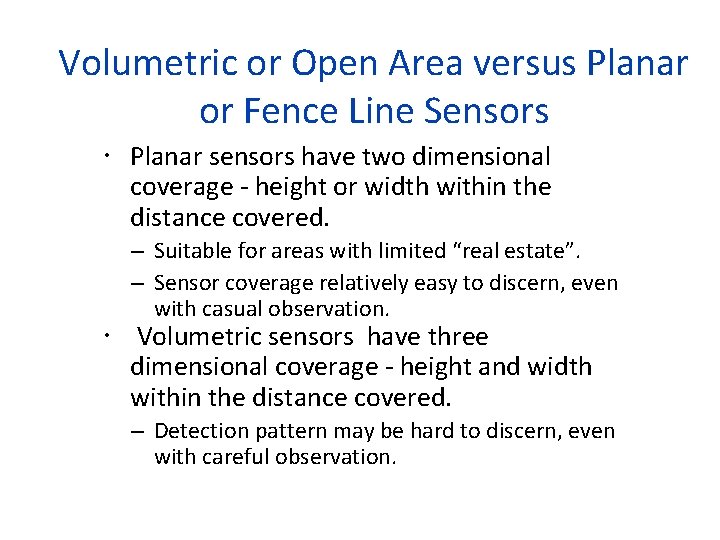 Volumetric or Open Area versus Planar or Fence Line Sensors

• Planar sensors have two dimensional coverage - height or width within the distance covered.

– Suitable for areas with limited “real estate”.

– Sensor coverage relatively easy to discern, even with casual observation.

• Volumetric sensors have three dimensional coverage - height and width within the distance covered.

– Detection pattern may be hard to discern, even with careful observation.